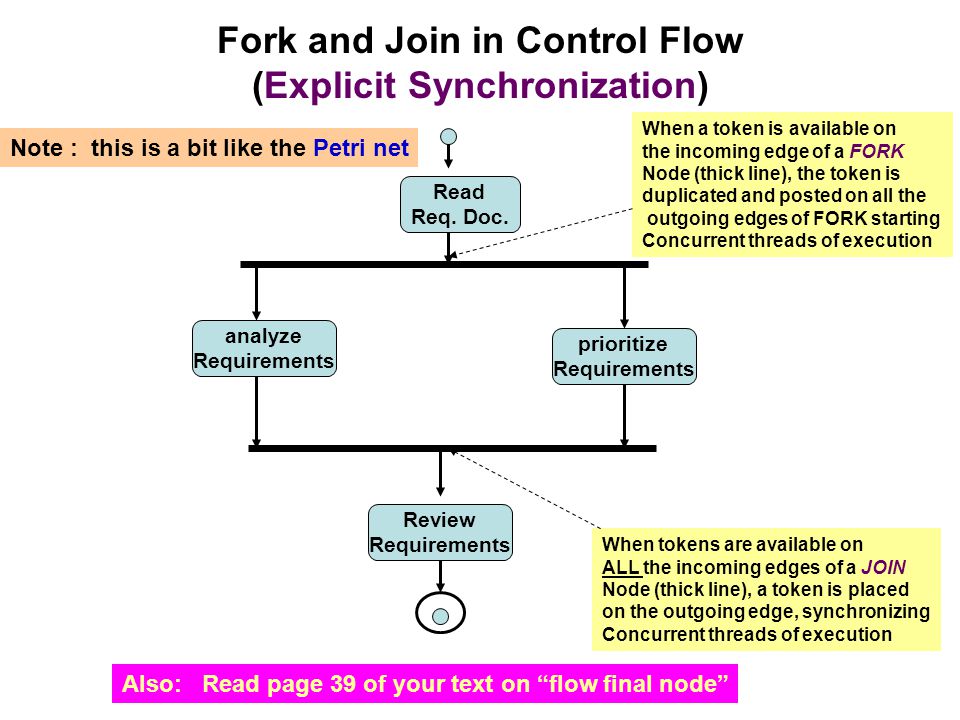 Fork and Join in Control Flow
(Explicit Synchronization)

Note : this is a bit like the Petri net

When a token is available on the incoming edge of a FORK Node (thick line), the token is duplicated and posted on all the outgoing edges of FORK starting Concurrent threads of execution

Read Req. Doc.

analyze Requirements

prioritize Requirements

Review Requirements

When tokens are available on ALL the incoming edges of a JOIN Node (thick line), a token is placed on the outgoing edge, synchronizing Concurrent threads of execution

Also: Read page 39 of your text on “flow final node”